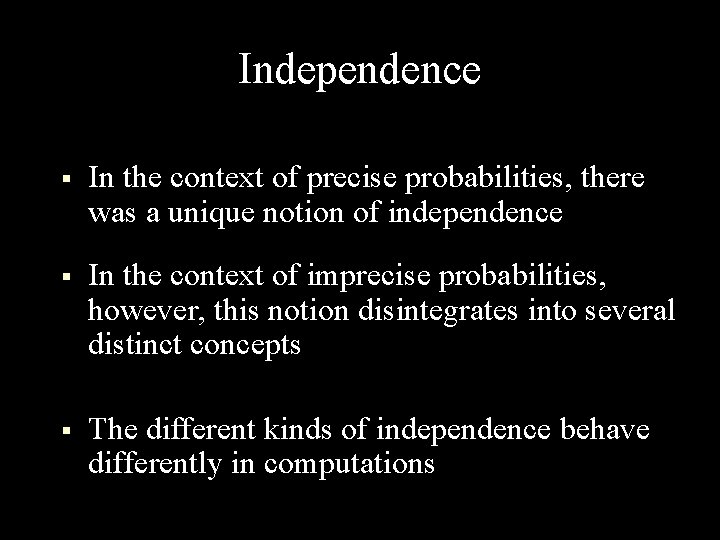 Independence

▪ In the context of precise probabilities, there was a unique notion of independence

▪ In the context of imprecise probabilities, however, this notion disintegrates into several distinct concepts

▪ The different kinds of independence behave differently in computations